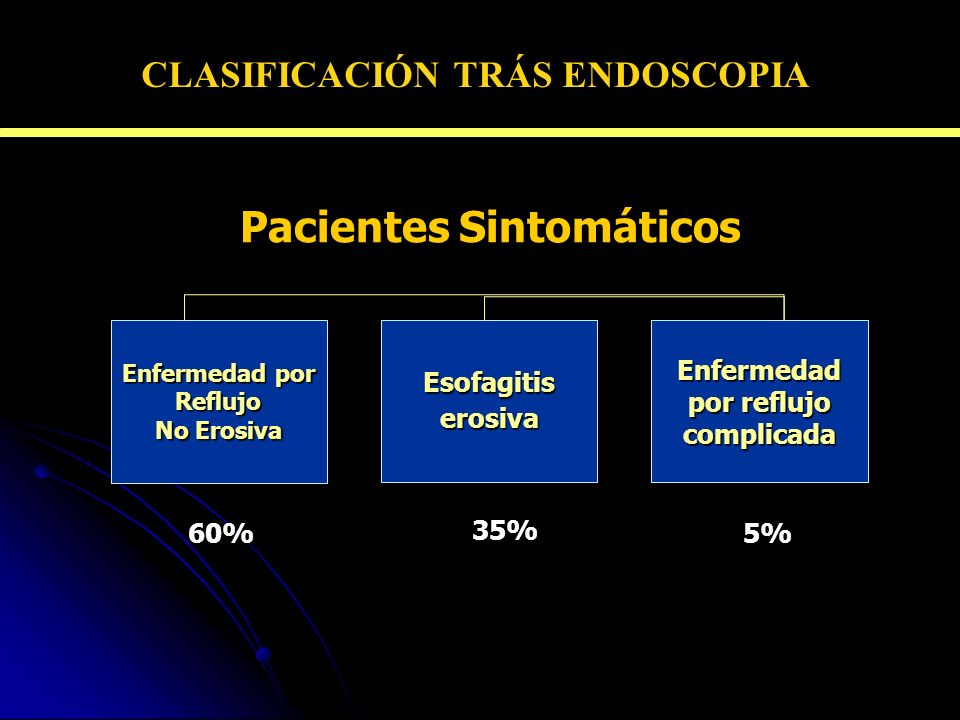 CLASIFICACIÓN TRÁS ENDOSCOPIA

Pacientes Sintomáticos

Enfermedad por Reflujo No Erosiva

Esofagitis erosiva

Enfermedad por reflujo complicada

60%

35%

5%